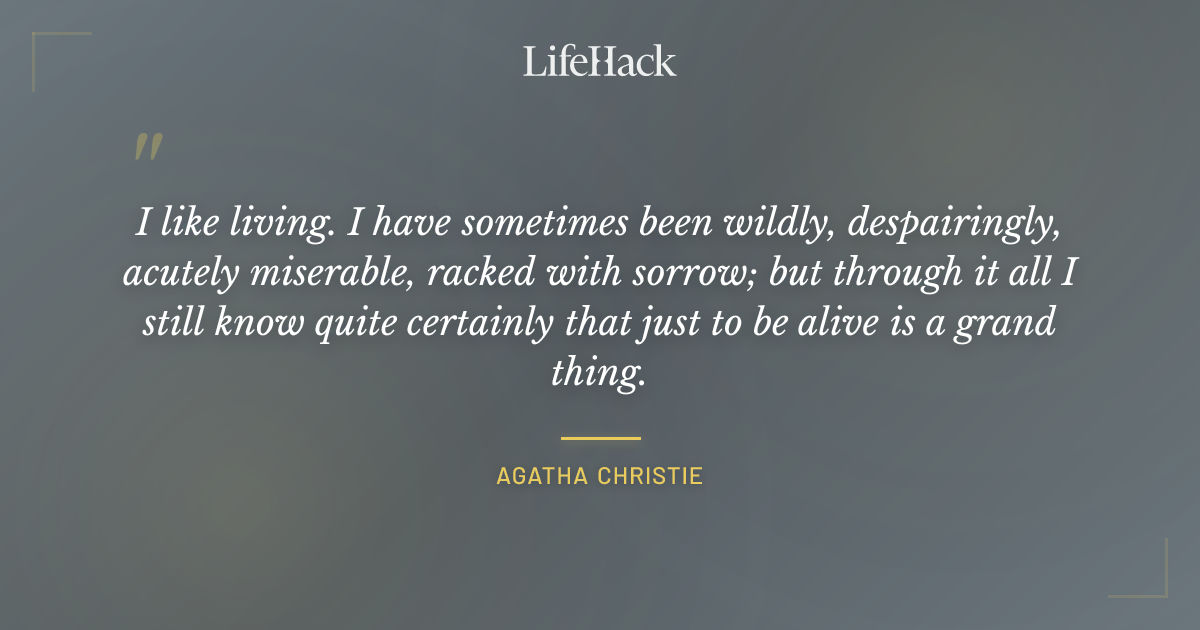 LifeHack

"

I like living. I have sometimes been wildly, despairingly, acutely miserable, racked with sorrow; but through it all I still know quite certainly that just to be alive is a grand thing.

AGATHA CHRISTIE